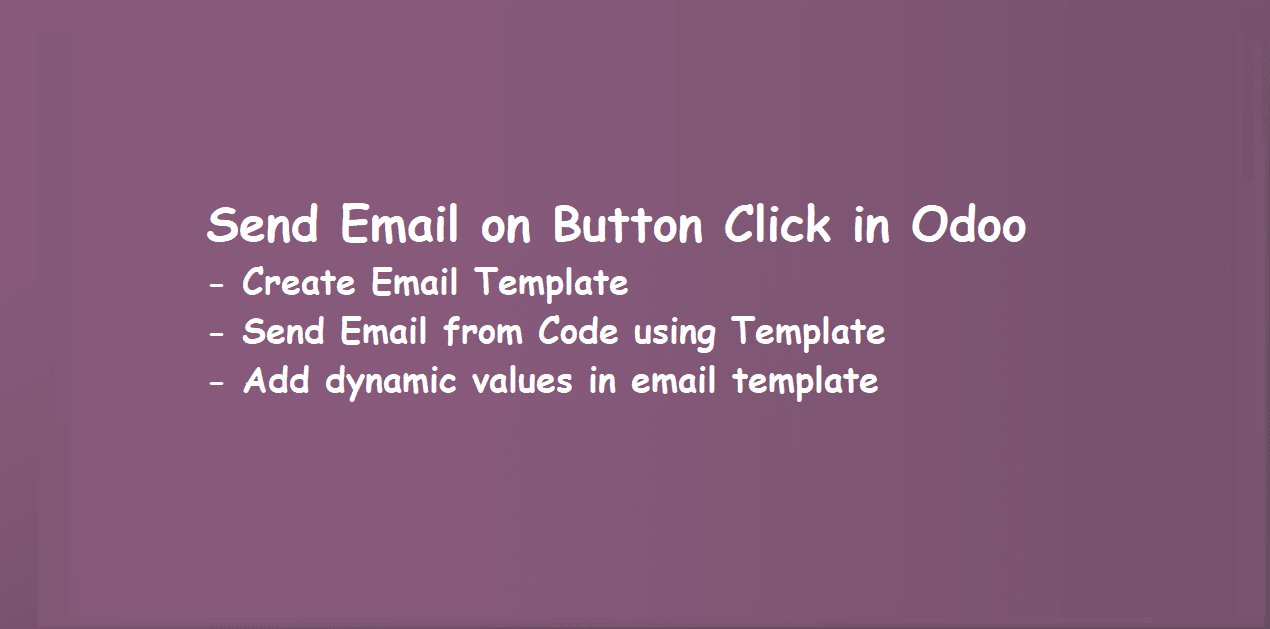 Send Email on Button Click in Odoo
- Create Email Template
- Send Email from Code using Template
- Add dynamic values in email template